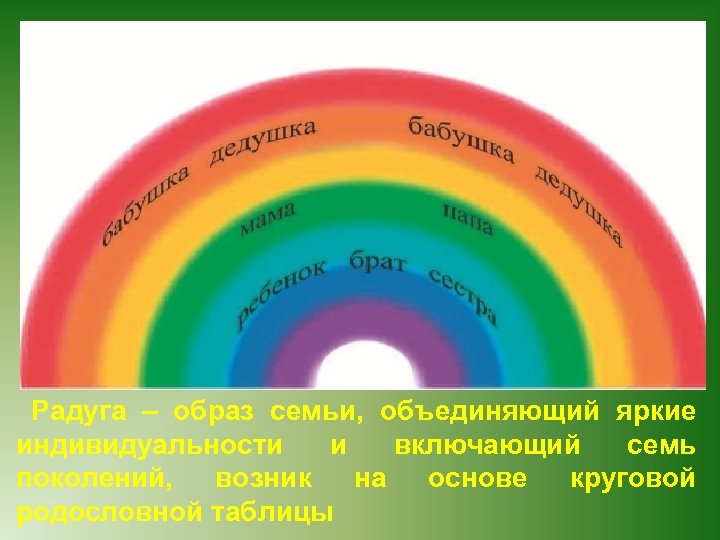 бабушка дедушка бабушка дедушка

мама папа

ребенок брат сестра

Радуга – образ семьи, объединяющий яркие индивидуальности и включающий семь поколений, возник на основе круговой родословной таблицы